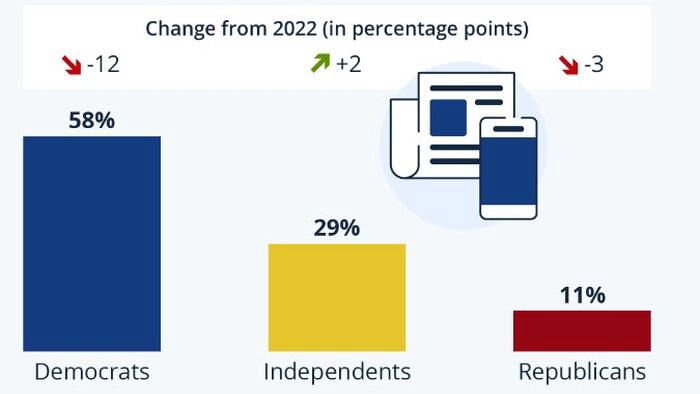 Change from 2022 (in percentage points)

-12

+2

-3

58%

29%

11%

Democrats

Independents

Republicans